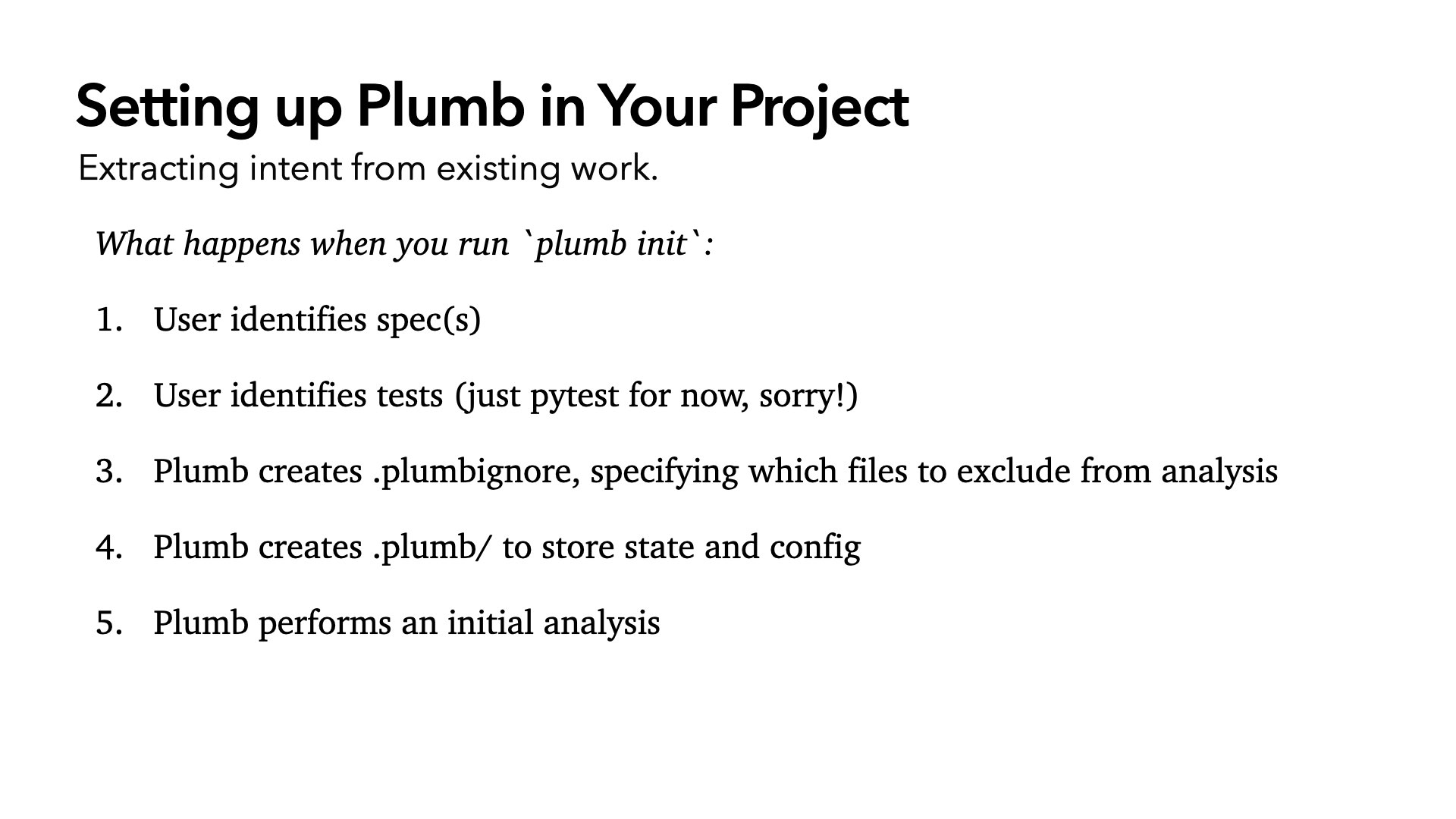 Setting up Plumb in Your Project

Extracting intent from existing work.

What happens when you run `plumb init`:

1. User identifies spec(s)

2. User identifies tests (just pytest for now, sorry!)

3. Plumb creates .plumbignore, specifying which files to exclude from analysis

4. Plumb creates .plumb/ to store state and config

5. Plumb performs an initial analysis